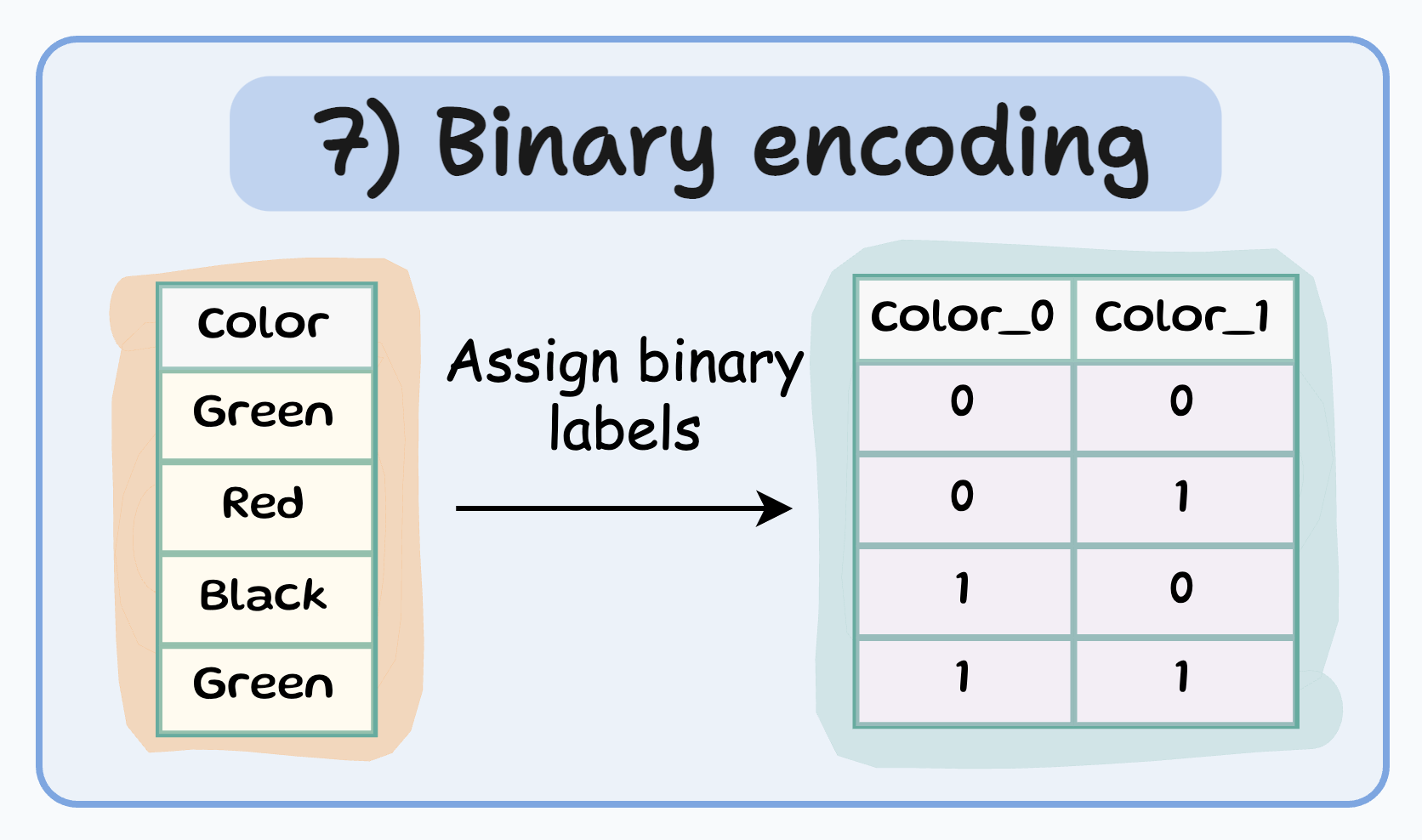 7) Binary encoding

| Color |
|---|
| Green |
| Red |
| Black |
| Green |

Assign binary labels

| Color_0 | Color_1 |
|---|---|
| 0 | 0 |
| 0 | 1 |
| 1 | 0 |
| 1 | 1 |